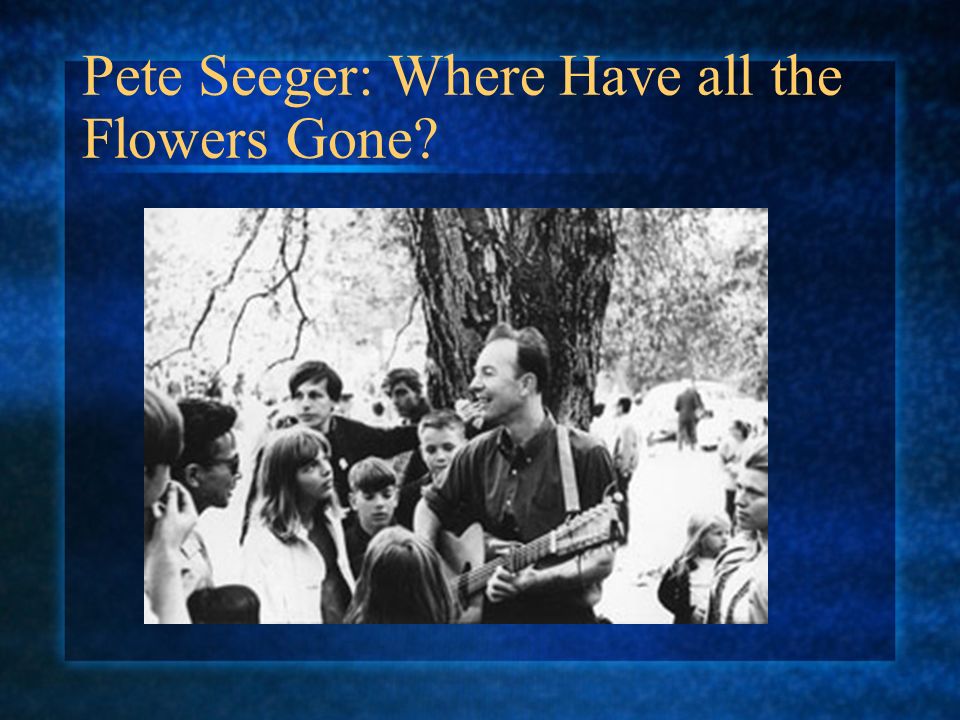 Pete Seeger: Where Have all the Flowers Gone?